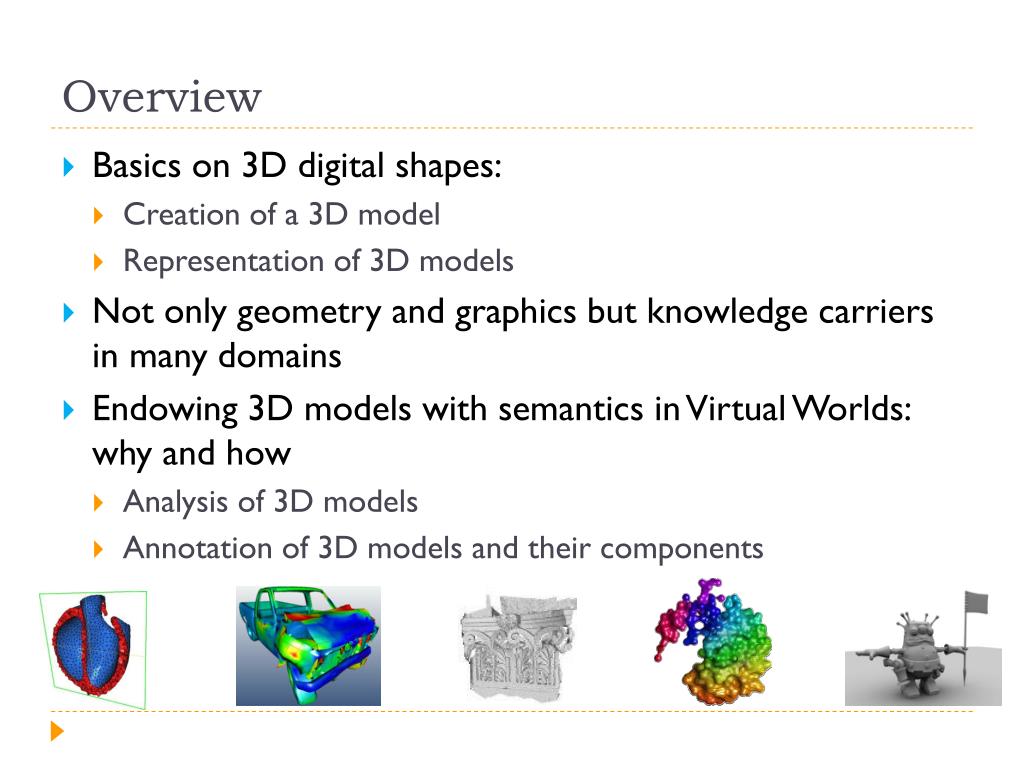 Overview

Basics on 3D digital shapes:

Creation of a 3D model

Representation of 3D models

Not only geometry and graphics but knowledge carriers in many domains

Endowing 3D models with semantics in Virtual Worlds: why and how

Analysis of 3D models

Annotation of 3D models and their components